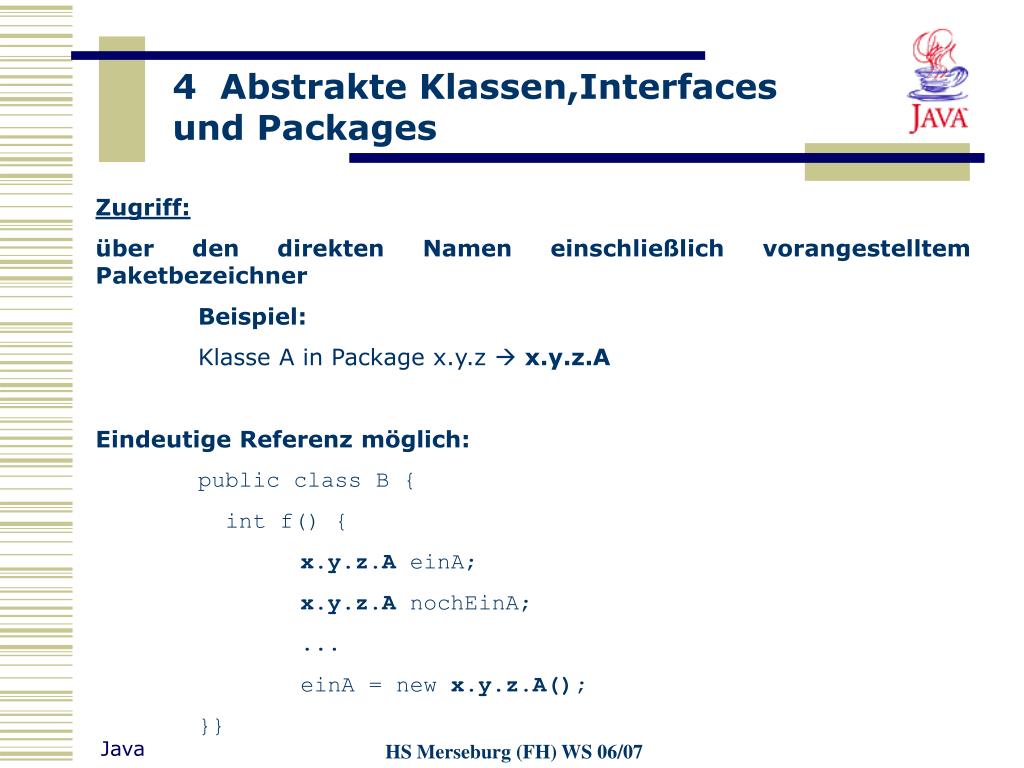 4 Abstrakte Klassen,Interfaces und Packages

JAVA

Zugriff:

über den direkten Namen einschließlich vorangestelltem Paketbezeichner

Beispiel:

Klasse A in Package x.y.z → x.y.z.A

Eindeutige Referenz möglich:

public class B {

int f() {

x.y.z.A einA;

x.y.z.A nochEinA;

...

einA = new x.y.z.A();

}}

Java

HS Merseburg (FH) WS 06/07